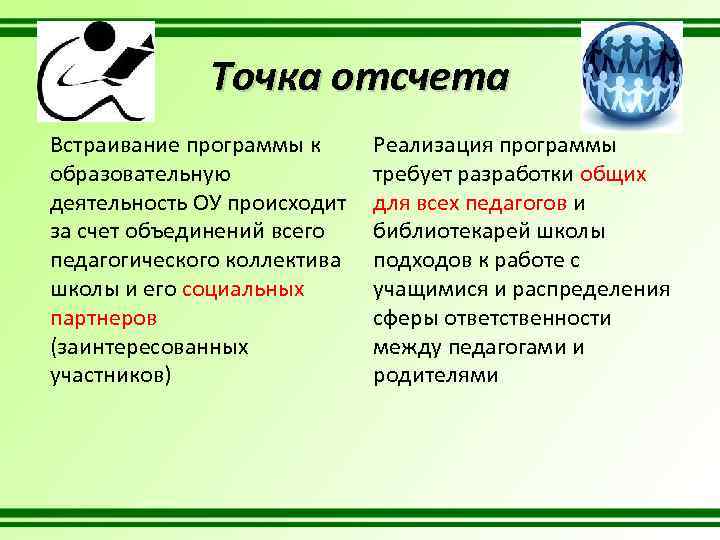 Точка отсчета

Встраивание программы к образовательную деятельность ОУ происходит за счет объединений всего педагогического коллектива школы и его социальных партнеров (заинтересованных участников)

Реализация программы требует разработки общих для всех педагогов и библиотекарей школы подходов к работе с учащимися и распределения сферы ответственности между педагогами и родителями